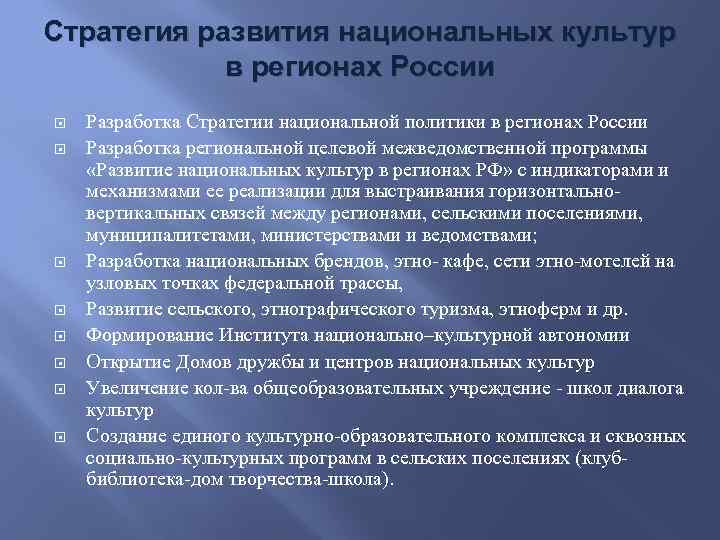 Стратегия развития национальных культур в регионах России

Разработка Стратегии национальной политики в регионах России

Разработка региональной целевой межведомственной программы «Развитие национальных культур в регионах РФ» с индикаторами и механизмами ее реализации для выстраивания горизонтально-вертикальных связей между регионами, сельскими поселениями, муниципалитетами, министерствами и ведомствами;

Разработка национальных брендов, этно- кафе, сети этно-мотелей на узловых точках федеральной трассы,

Развитие сельского, этнографического туризма, этноферм и др.

Формирование Института национально–культурной автономии

Открытие Домов дружбы и центров национальных культур

Увеличение кол-ва общеобразовательных учреждение - школ диалога культур

Создание единого культурно-образовательного комплекса и сквозных социально-культурных программ в сельских поселениях (клуб-библиотека-дом творчества-школа).